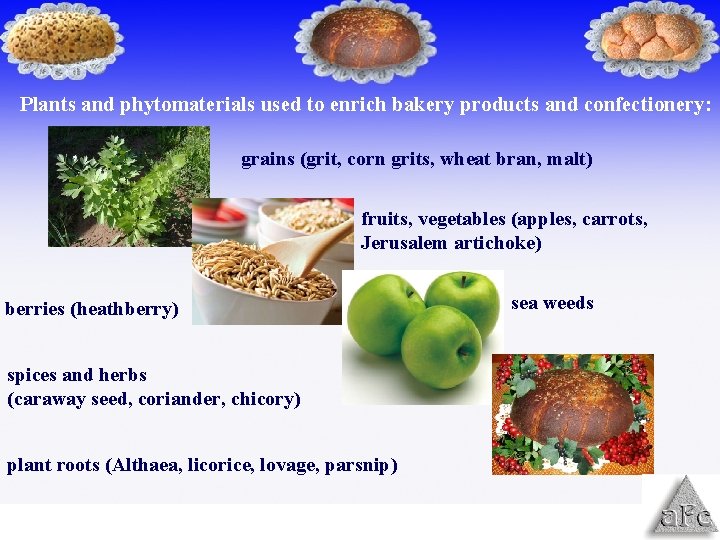 Plants and phytomaterials used to enrich bakery products and confectionery:

grains (grit, corn grits, wheat bran, malt)

fruits, vegetables (apples, carrots, Jerusalem artichoke)

berries (heathberry)

sea weeds

spices and herbs
(caraway seed, coriander, chicory)

plant roots (Althaea, licorice, lovage, parsnip)

aFc